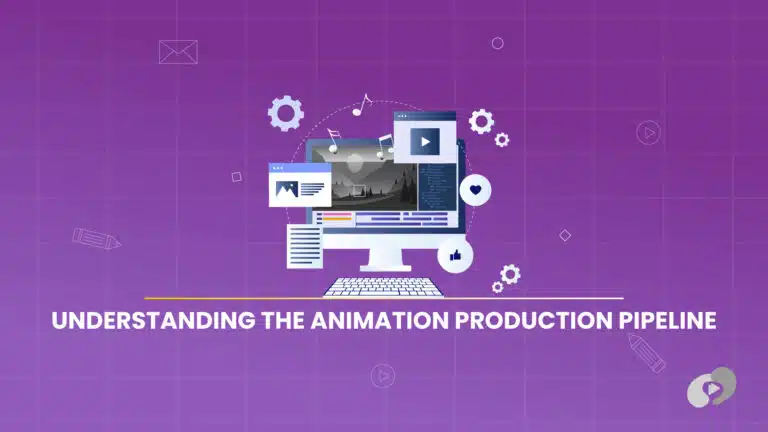 UNDERSTANDING THE ANIMATION PRODUCTION PIPELINE